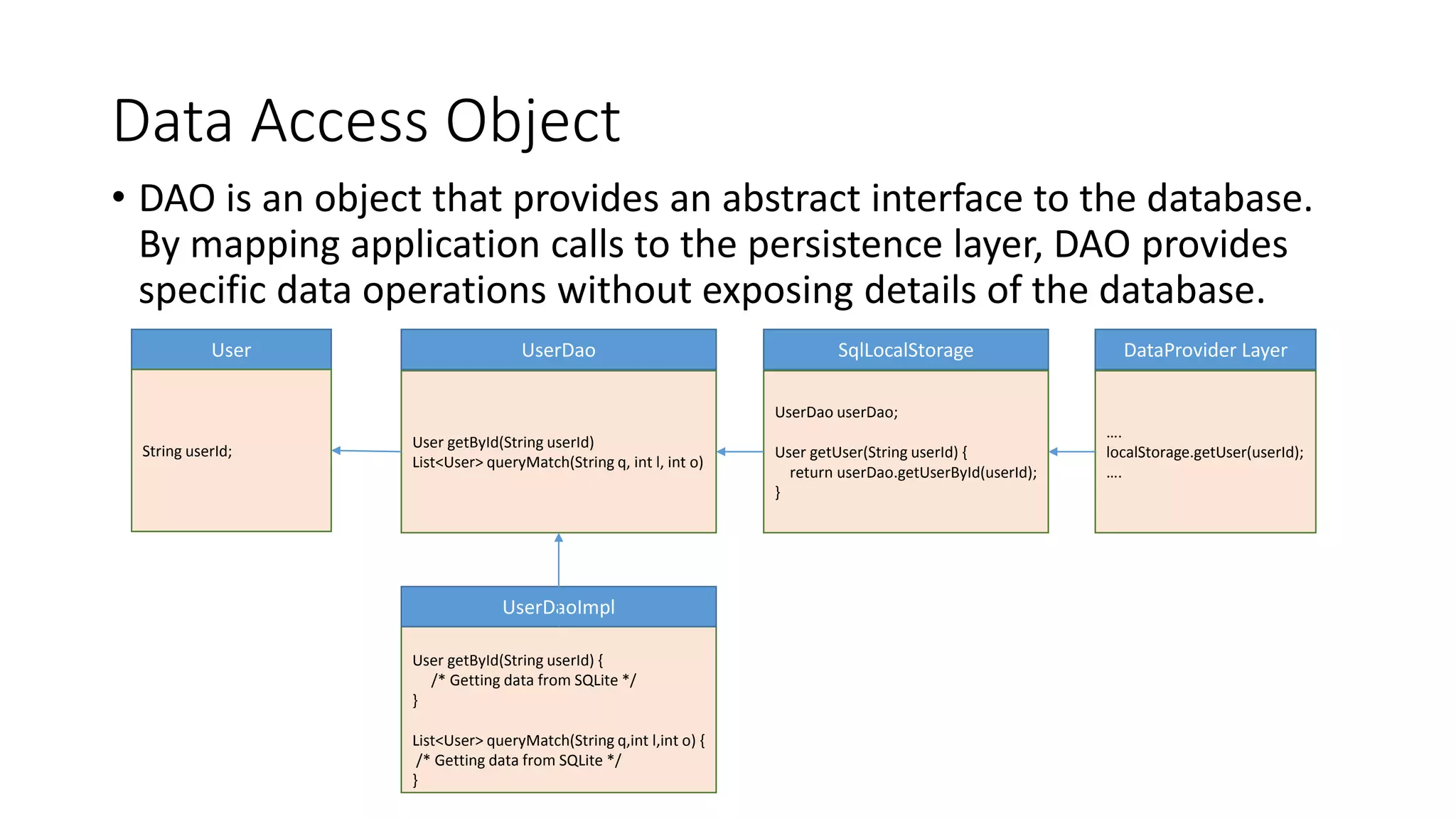 Data Access Object

• DAO is an object that provides an abstract interface to the database. By mapping application calls to the persistence layer, DAO provides specific data operations without exposing details of the database.

User

String userId;

UserDao

User getById(String userId)
List<User> queryMatch(String q, int l, int o)

SqlLocalStorage

UserDao userDao;

User getUser(String userId) {
return userDao.getUserById(userId);
}

DataProvider Layer

....
localStorage.getUser(userId);
....

UserDaoImpl

User getById(String userId) {
/* Getting data from SQLite */
}

List<User> queryMatch(String q,int l,int o) {
/* Getting data from SQLite */
}